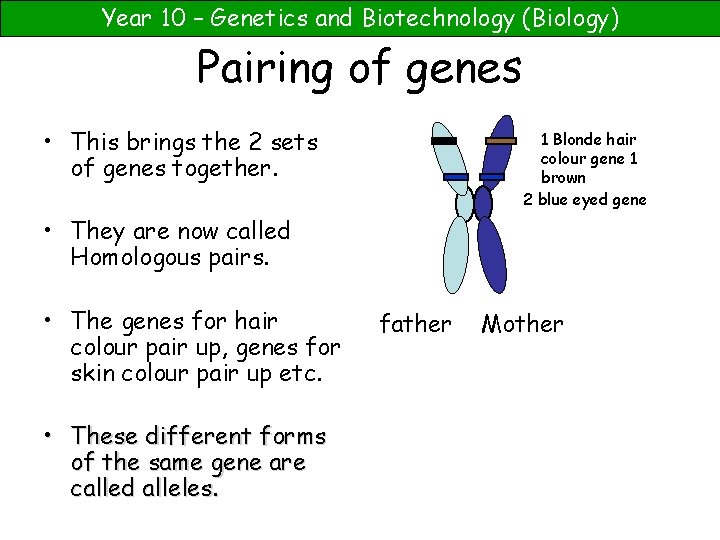 Year 10 – Genetics and Biotechnology (Biology)

Pairing of genes

• This brings the 2 sets of genes together.

• They are now called Homologous pairs.

• The genes for hair colour pair up, genes for skin colour pair up etc.

• These different forms of the same gene are called alleles.

1 Blonde hair colour gene 1 brown

2 blue eyed gene

father Mother